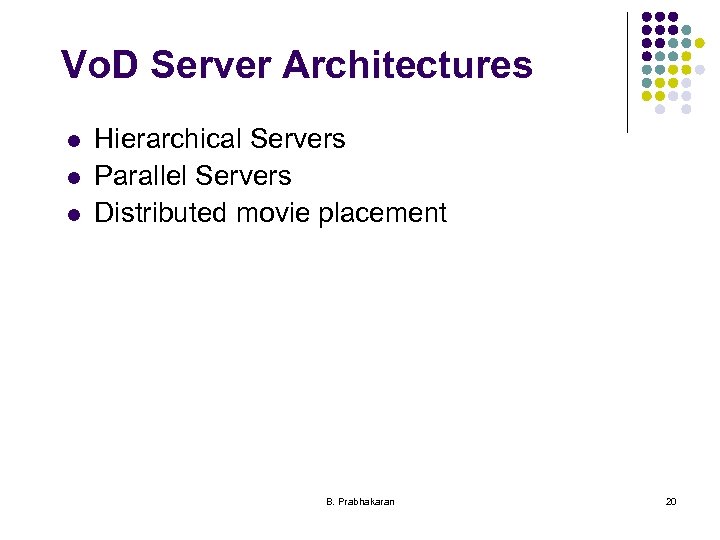 VoD Server Architectures

- Hierarchical Servers
- Parallel Servers
- Distributed movie placement

B. Prabhakaran

20